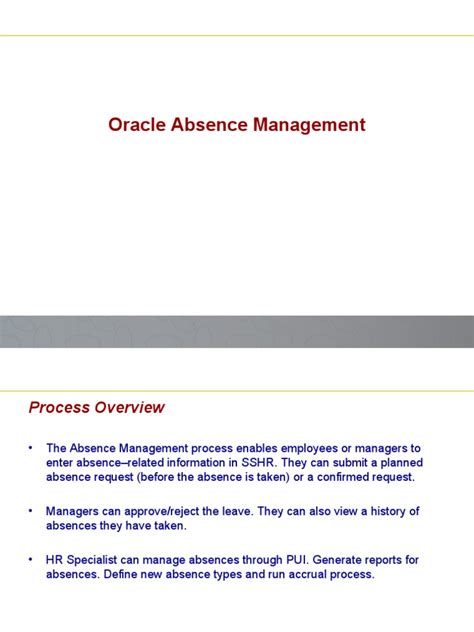 Oracle Absence Management

Process Overview

• The Absence Management process enables employees or managers to enter absence–related information in SSHR. They can submit a planned absence request (before the absence is taken) or a confirmed request.

• Managers can approve/reject the leave. They can also view a history of absences they have taken.

• HR Specialist can manage absences through PUI. Generate reports for absences. Define new absence types and run accrual process.